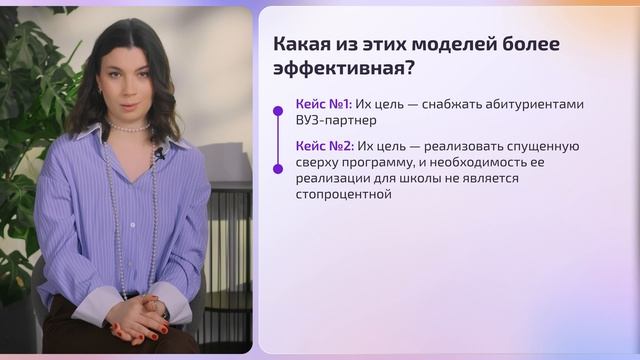 Какая из этих моделей более эффективная?

Кейс №1: Их цель — снабжать абитуриентами ВУЗ-партнер

Кейс №2: Их цель — реализовать спущенную сверху программу, и необходимость ее реализации для школы не является стопроцентной